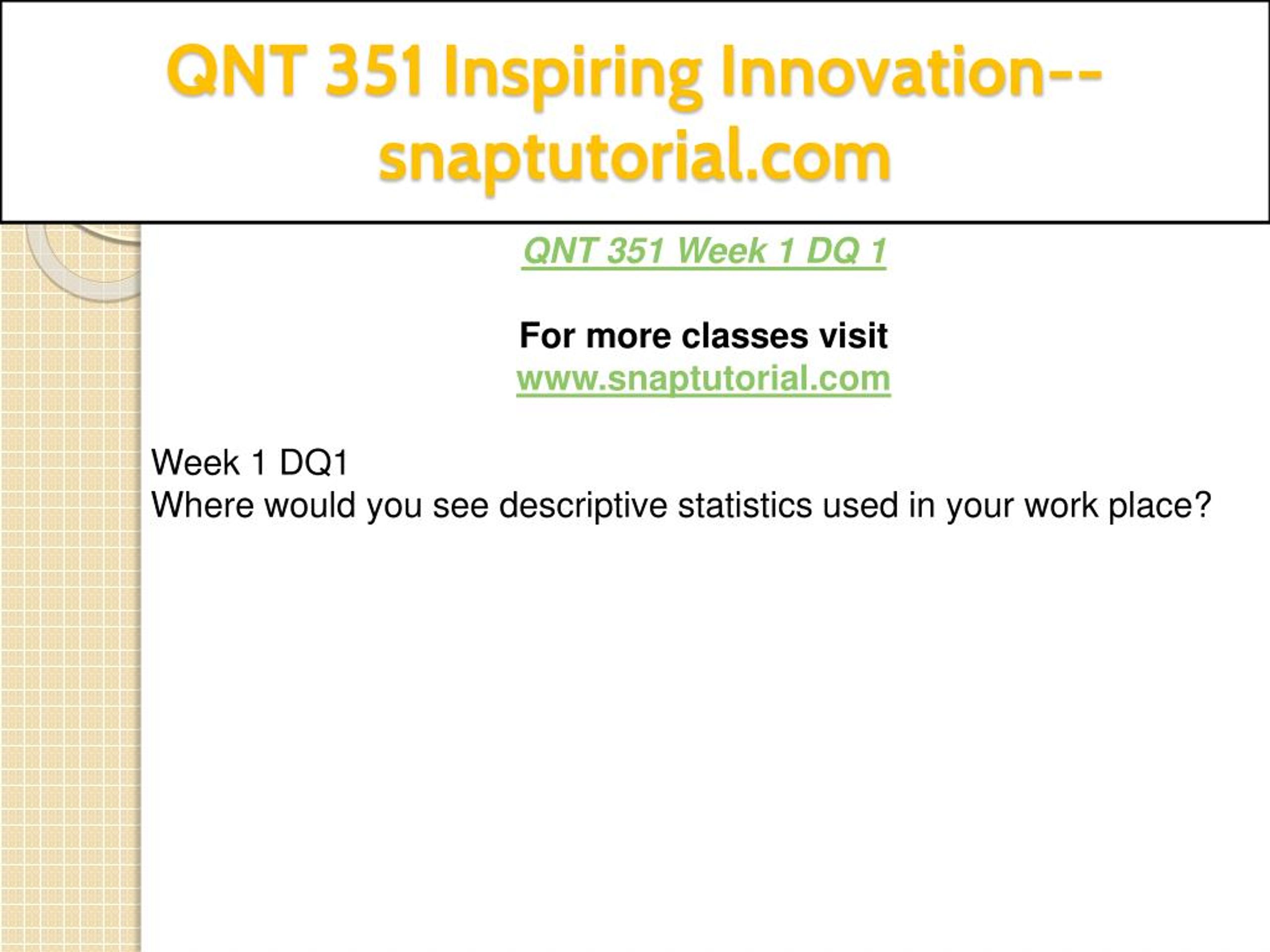 QNT 351 Inspiring Innovation--snaptutorial.com

QNT 351 Week 1 DQ 1

For more classes visit
www.snaptutorial.com

Week 1 DQ1
Where would you see descriptive statistics used in your work place?